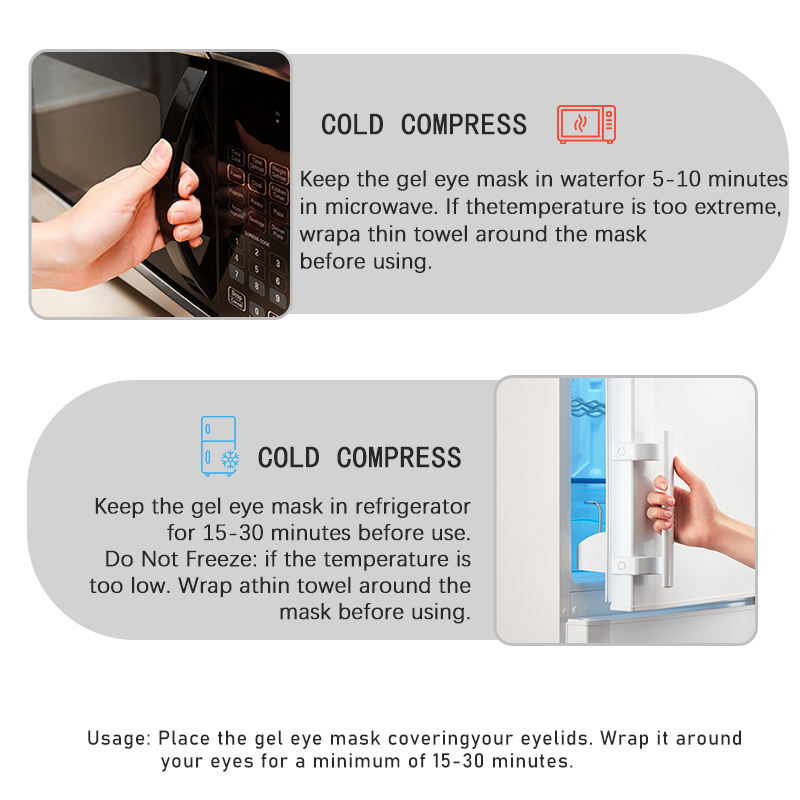 COLD COMPRESS

Keep the gel eye mask in waterfor 5-10 minutes in microwave. If thetemperature is too extreme, wrapa thin towel around the mask before using.

COLD COMPRESS

Keep the gel eye mask in refrigerator for 15-30 minutes before use. Do Not Freeze: if the temperature is too low. Wrap athin towel around the mask before using.

Usage: Place the gel eye mask coveringyour eyelids. Wrap it around your eyes for a minimum of 15-30 minutes.